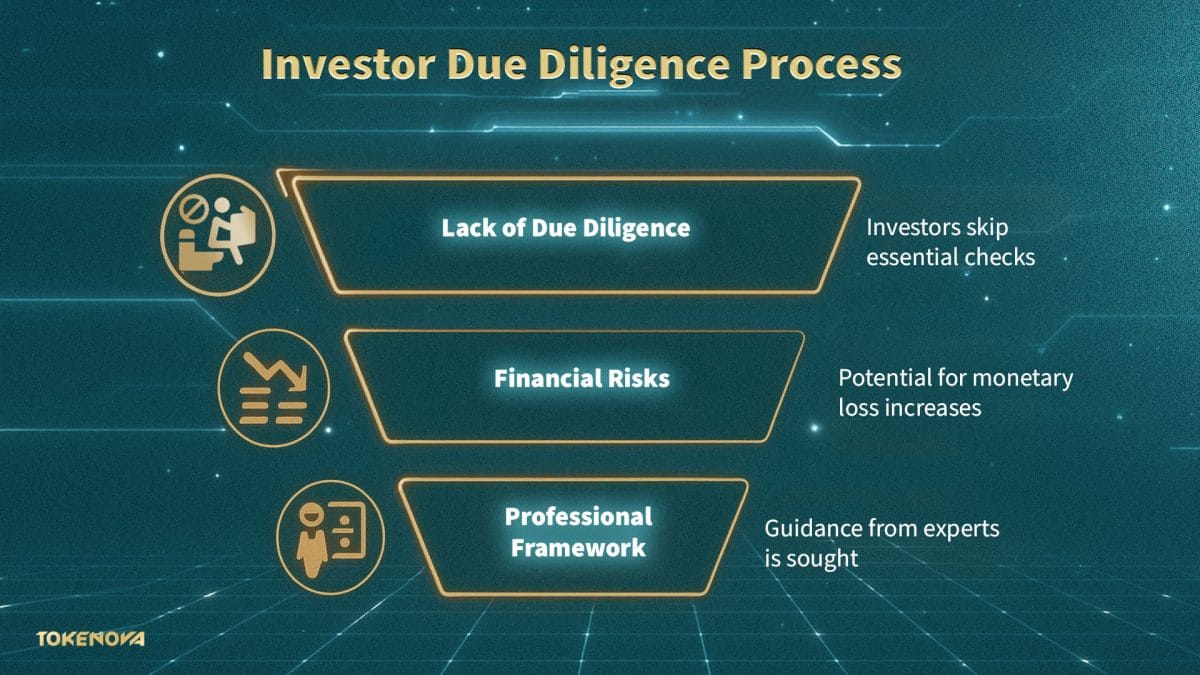 Investor Due Diligence Process

Lack of Due Diligence

Investors skip essential checks

Financial Risks

Potential for monetary loss increases

Professional Framework

Guidance from experts is sought

TOKENOVA